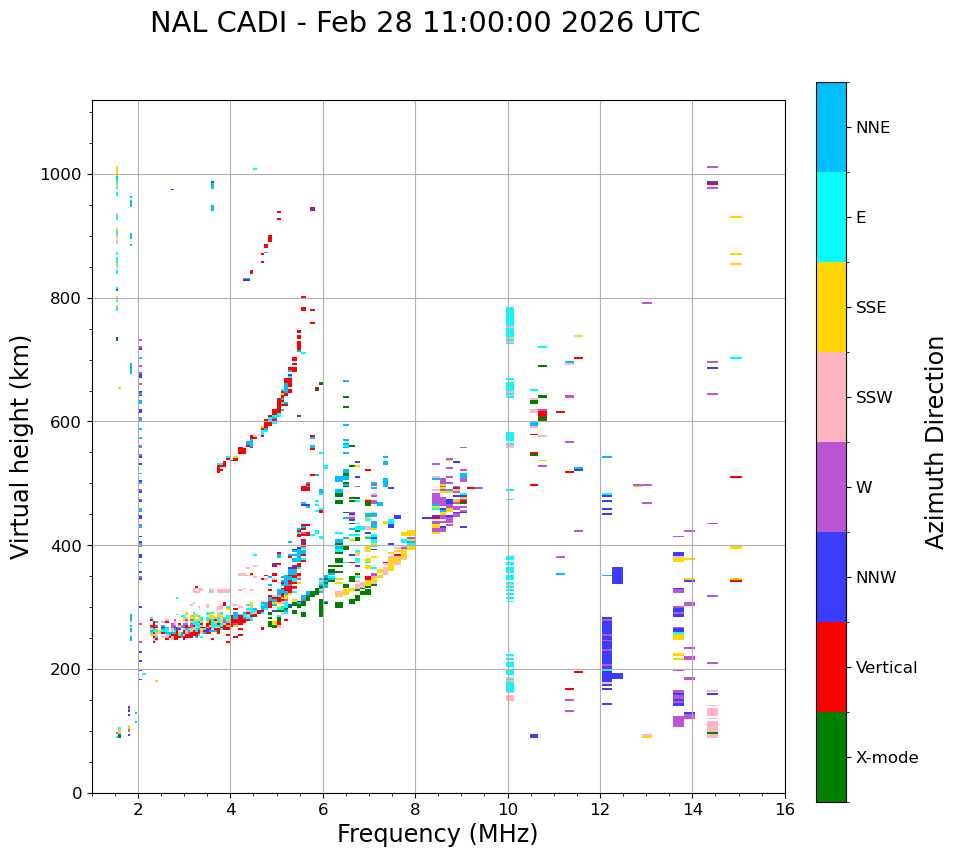 NAL CADI - Feb 28 11:00:00 2026 UTC

Virtual height (km)

1000
800
600
400
200
0

2 4 6 8 10 12 14 16

Frequency (MHz)

NNE
E
SSE
SSW
W
NNW
Vertical
X-mode

Azimuth Direction